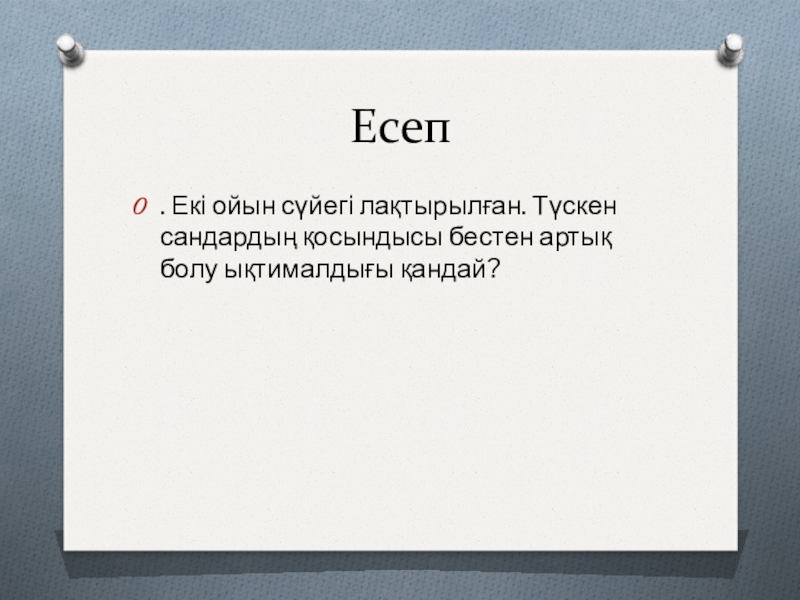 Есеп

. Екі ойын сүйегі лақтырылған. Түскен сандардың қосындысы бестен артық болу ықтималдығы қандай?